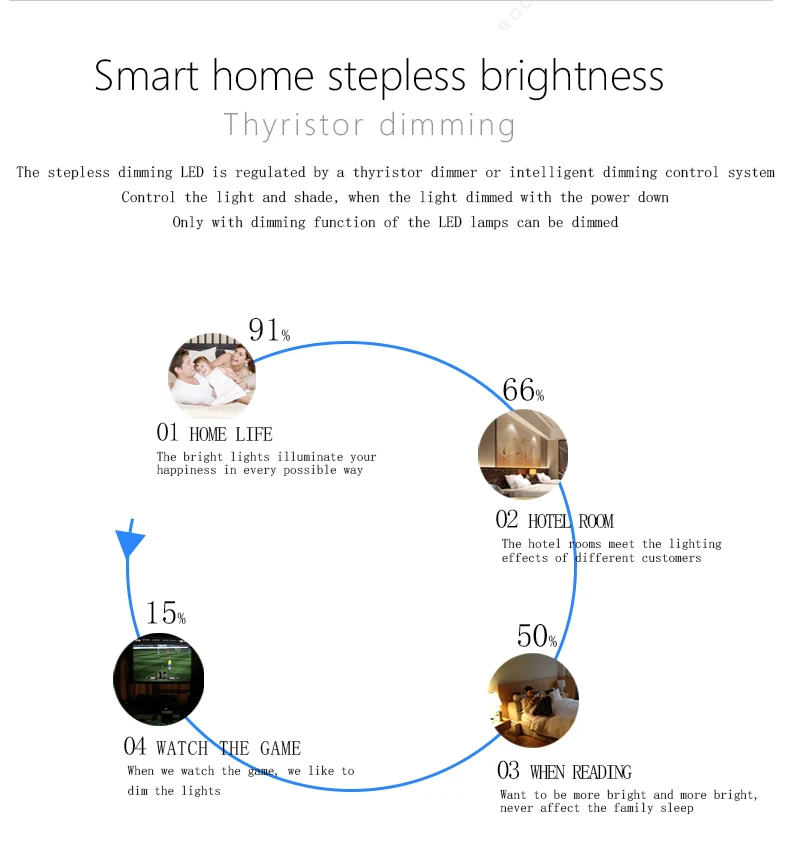 Smart home stepless brightness

Thyristor dimming

The stepless dimming LED is regulated by a thyristor dimmer or intelligent dimming control system
Control the light and shade, when the light dimmed with the power down
Only with dimming function of the LED lamps can be dimmed

91%

01 HOME LIFE
The bright lights illuminate your happiness in every possible way

66%

02 HOTEL ROOM
The hotel rooms meet the lighting effects of different customers

50%

03 WHEN READING
Want to be more bright and more bright, never affect the family sleep

15%

04 WATCH THE GAME
When we watch the game, we like to dim the lights